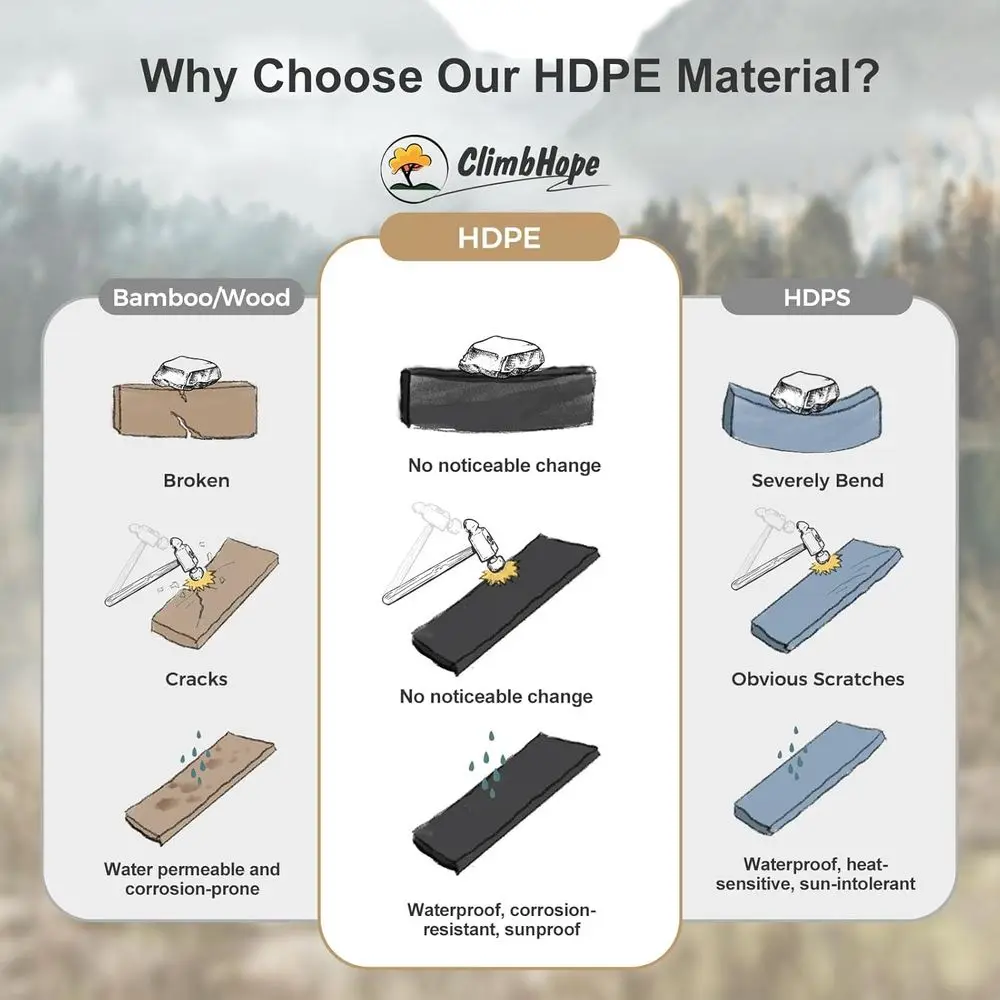 Why Choose Our HDPE Material?

ClimbHope

Bamboo/Wood

Broken

Cracks

Water permeable and corrosion-prone

HDPE

No noticeable change

No noticeable change

Waterproof, corrosion-resistant, sunproof

HDPS

Severely Bend

Obvious Scratches

Waterproof, heat-sensitive, sun-intolerant